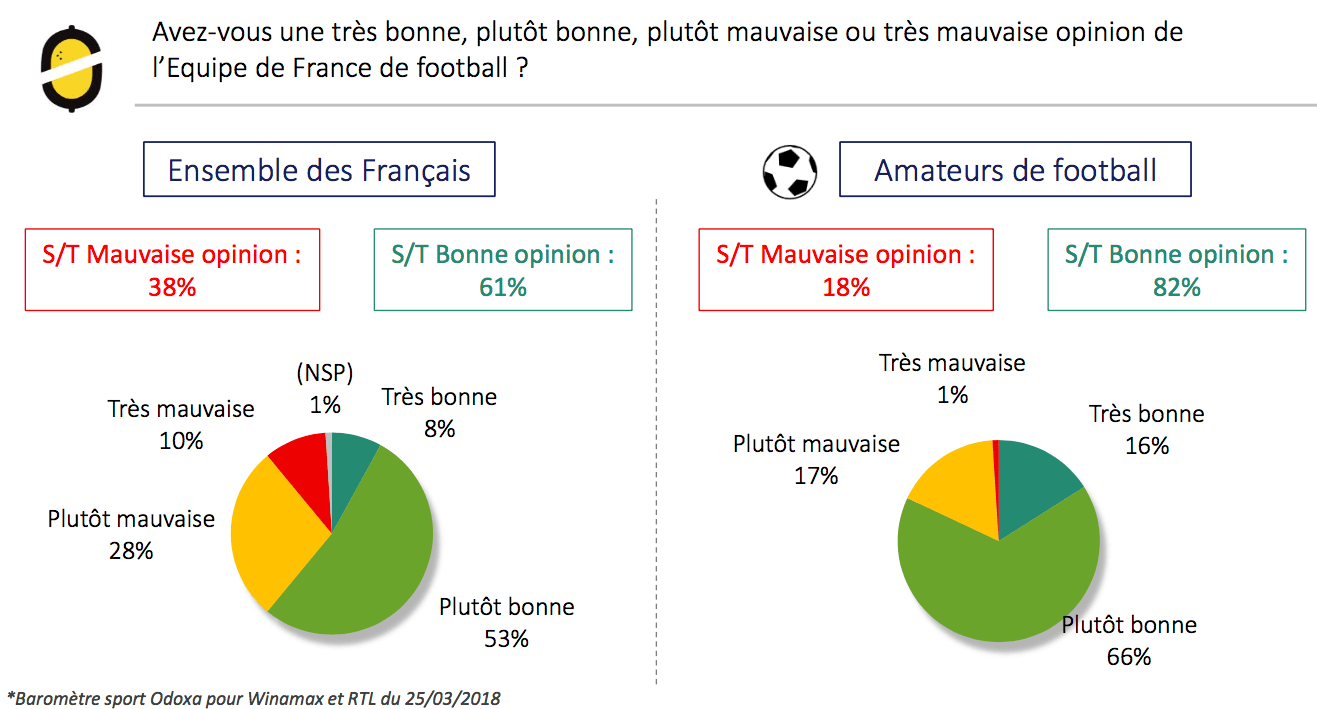 Avez-vous une très bonne, plutôt bonne, plutôt mauvaise ou très mauvaise opinion de l'Equipe de France de football ?

Ensemble des Français

S/T Mauvaise opinion : 38%

S/T Bonne opinion : 61%

(NSP) 1%

Très bonne 8%

Très mauvaise 10%

Plutôt mauvaise 28%

Plutôt bonne 53%

Amateurs de football

S/T Mauvaise opinion : 18%

S/T Bonne opinion : 82%

Très mauvaise 1%

Très bonne 16%

Plutôt mauvaise 17%

Plutôt bonne 66%

*Baromètre sport Odoxa pour Winamax et RTL du 25/03/2018